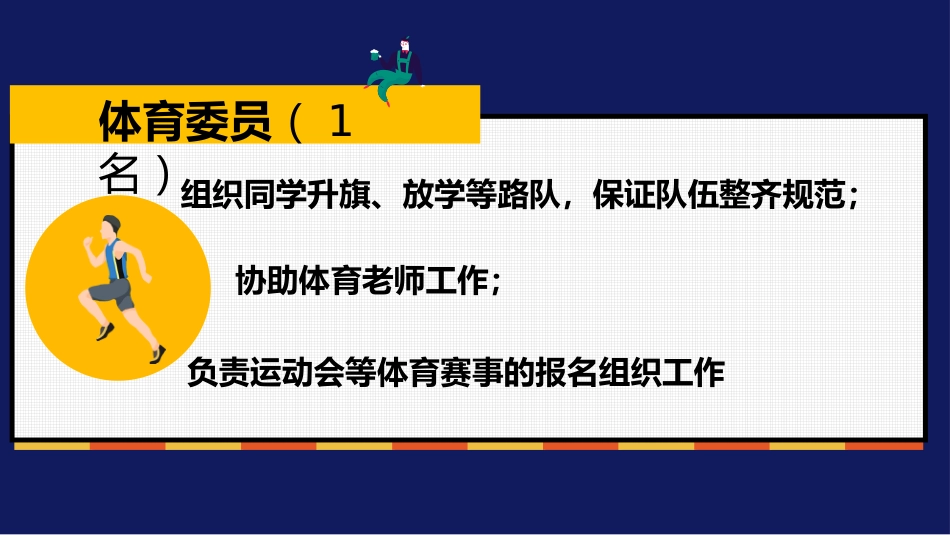 体育委员（1名）

组织同学升旗、放学等路队，保证队伍整齐规范；

协助体育老师工作；

负责运动会等体育赛事的报名组织工作